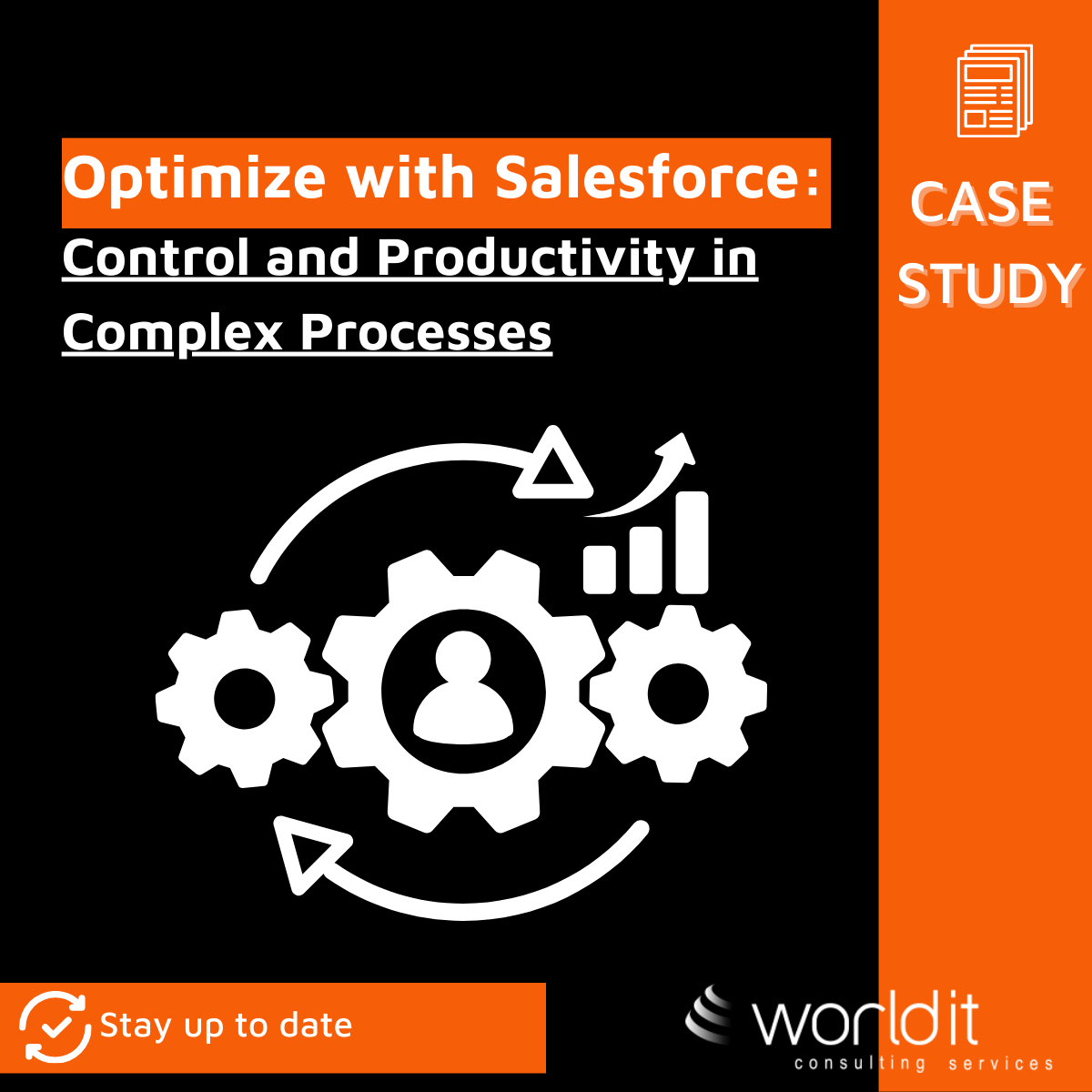 Optimize with Salesforce:

Control and Productivity in Complex Processes

CASE STUDY

Stay up to date

worldit
consulting services